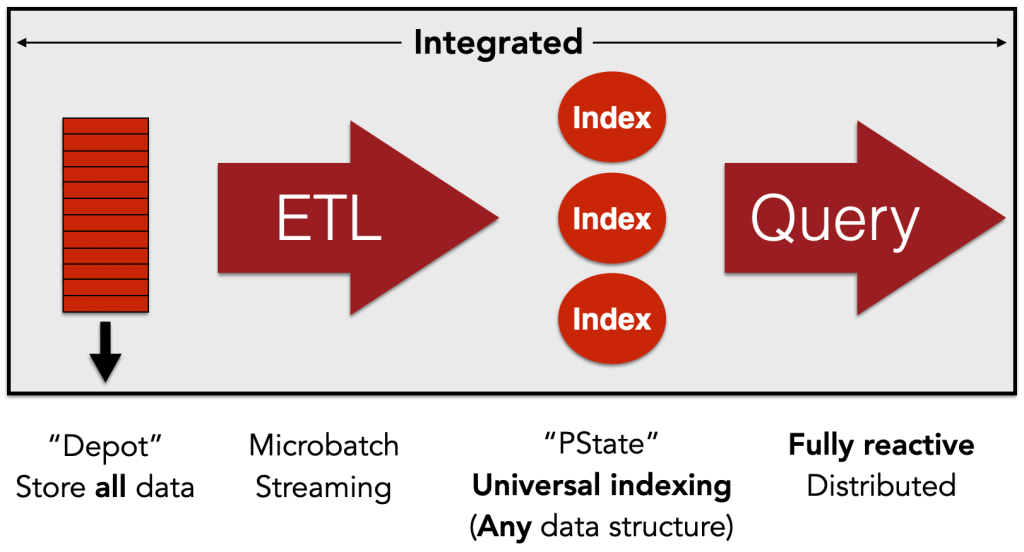 Integrated

ETL

Index

Index

Index

Query

"Depot"
Store all data

Microbatch
Streaming

"PState"
Universal indexing
(Any data structure)

Fully reactive
Distributed